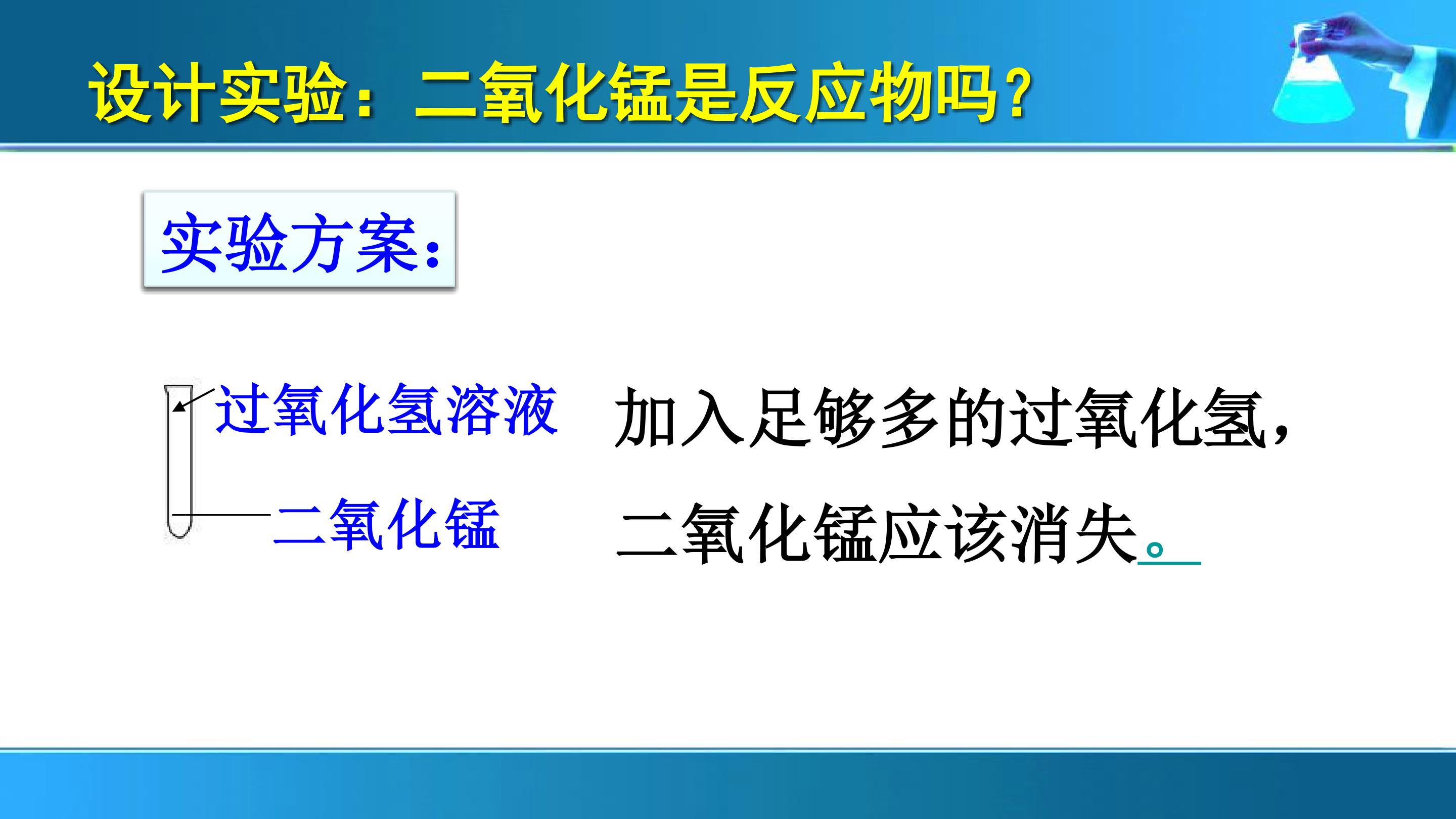 设计实验：二氧化锰是反应物吗？

实验方案：

过氧化氢溶液

二氧化锰

加入足够多的过氧化氢，二氧化锰应该消失。